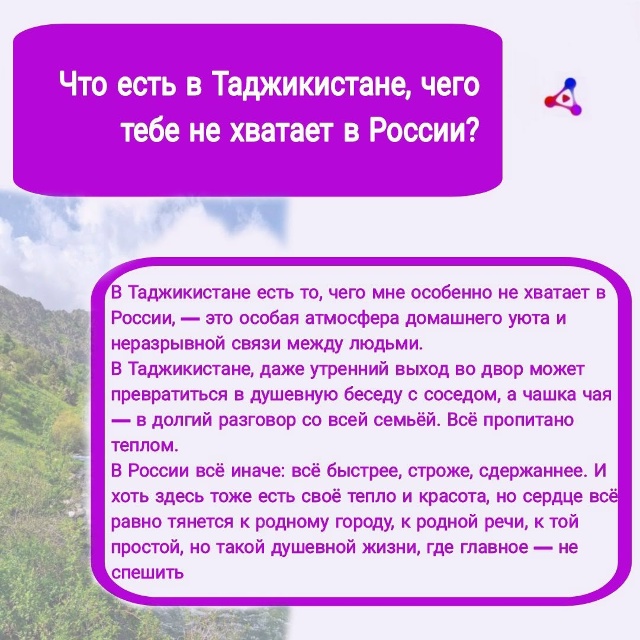 Что есть в Таджикистане, чего тебе не хватает в России?

В Таджикистане есть то, чего мне особенно не хватает в России, — это особая атмосфера домашнего уюта и неразрывной связи между людьми.
В Таджикистане, даже утренний выход во двор может превратиться в душевную беседу с соседом, а чашка чая — в долгий разговор со всей семьёй. Всё пропитано теплом.
В России всё иначе: всё быстрее, строже, сдержаннее. И хоть здесь тоже есть своё тепло и красота, но сердце всё равно тянется к родному городу, к родной речи, к той простой, но такой душевной жизни, где главное — не спешить